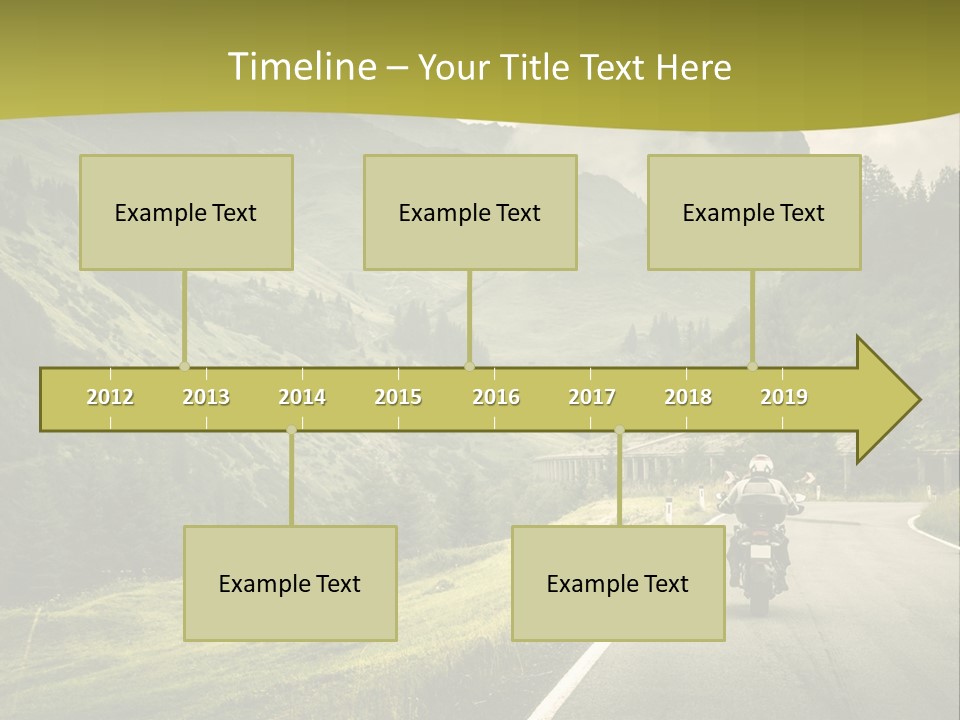 Timeline – Your Title Text Here

Example Text

Example Text

Example Text

2012 2013 2014 2015 2016 2017 2018 2019

Example Text

Example Text